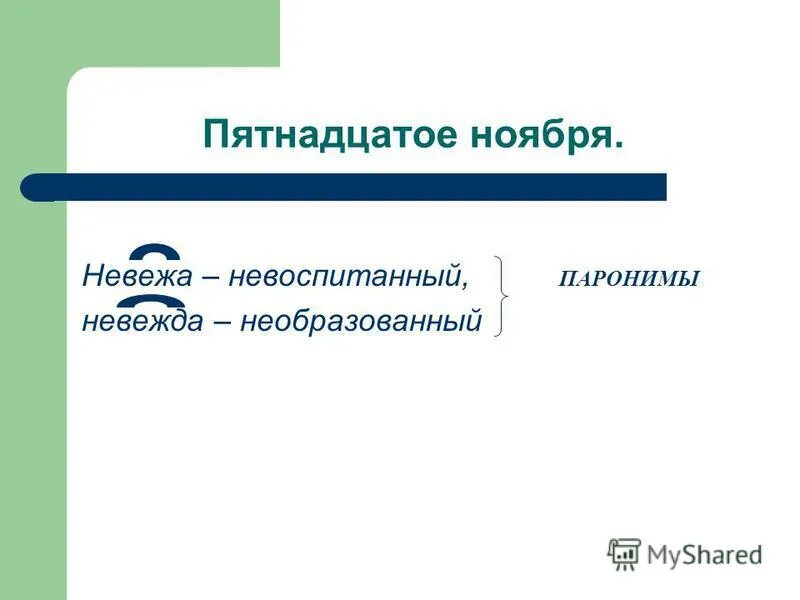 Пятнадцатое ноября.

Невежа – невоспитанный,
невежда – необразованный

ПАРОНИМЫ

MyShared